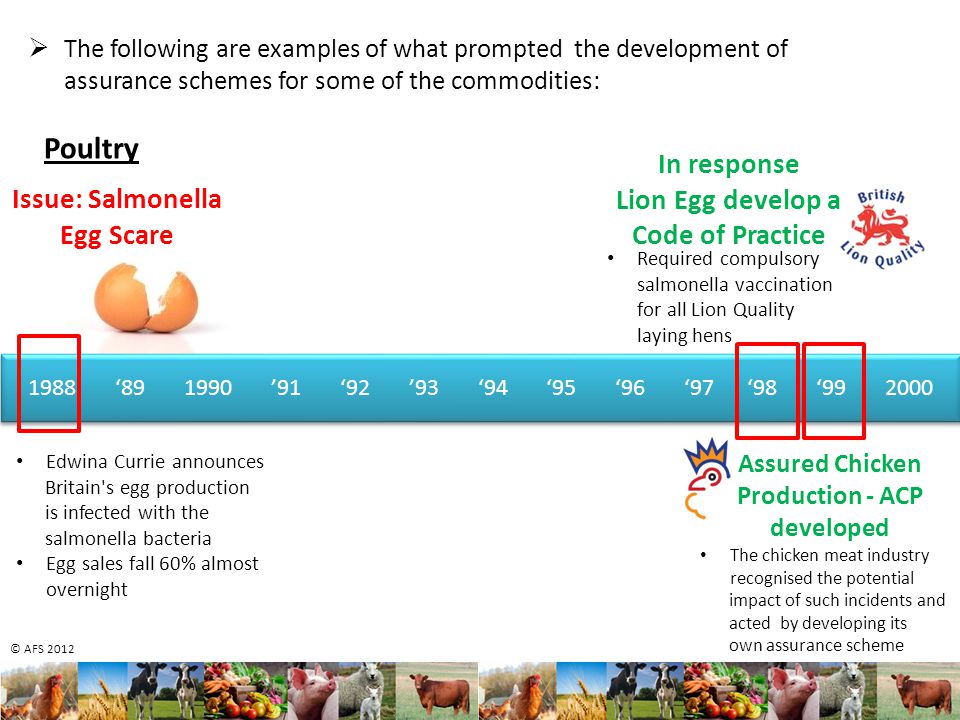 ➢ The following are examples of what prompted the development of assurance schemes for some of the commodities:

Poultry

Issue: Salmonella Egg Scare

In response Lion Egg develop a Code of Practice

British Lion Quality

• Required compulsory salmonella vaccination for all Lion Quality laying hens

1988 ‘89 1990 ’91 ‘92 ’93 ‘94 ‘95 ‘96 ‘97 ‘98 ‘99 2000

• Edwina Currie announces Britain's egg production is infected with the salmonella bacteria
• Egg sales fall 60% almost overnight

Assured Chicken Production - ACP developed

• The chicken meat industry recognised the potential impact of such incidents and acted by developing its own assurance scheme

© AFS 2012